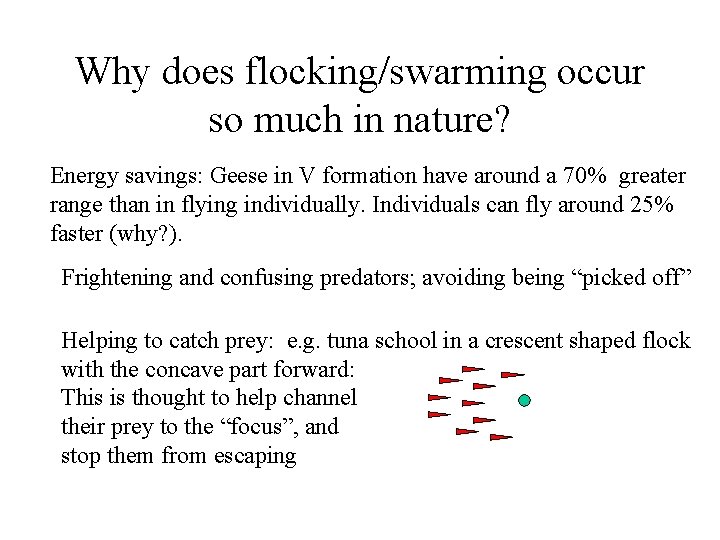 Why does flocking/swarming occur so much in nature?

Energy savings: Geese in V formation have around a 70% greater range than in flying individually. Individuals can fly around 25% faster (why?).

Frightening and confusing predators; avoiding being “picked off”

Helping to catch prey: e.g. tuna school in a crescent shaped flock with the concave part forward: This is thought to help channel their prey to the “focus”, and stop them from escaping